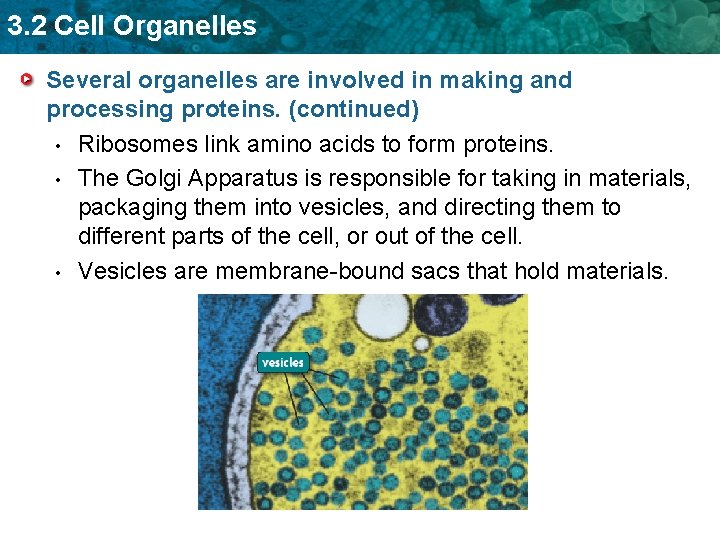 3.2 Cell Organelles

Several organelles are involved in making and processing proteins. (continued)

• Ribosomes link amino acids to form proteins.

• The Golgi Apparatus is responsible for taking in materials, packaging them into vesicles, and directing them to different parts of the cell, or out of the cell.

• Vesicles are membrane-bound sacs that hold materials.

vesicles